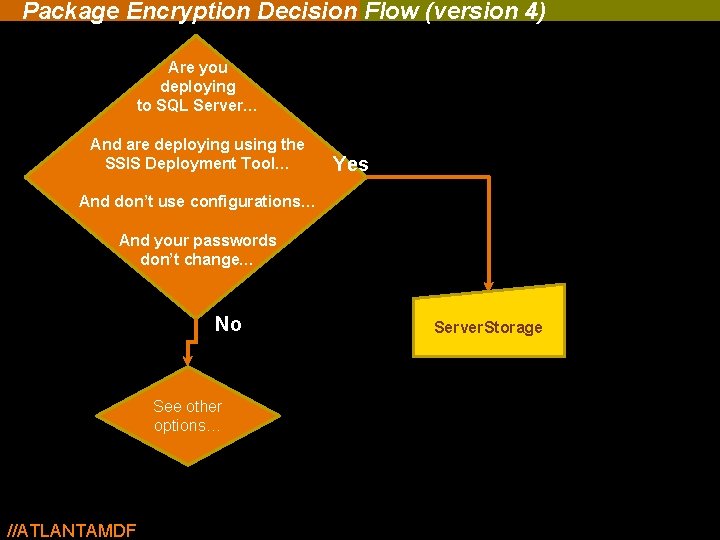 Package Encryption Decision Flow (version 4)

Are you deploying to SQL Server…

And are deploying using the SSIS Deployment Tool…

And don't use configurations…

And your passwords don't change…

Yes

ServerStorage

No

See other options…

//ATLANTAMDF